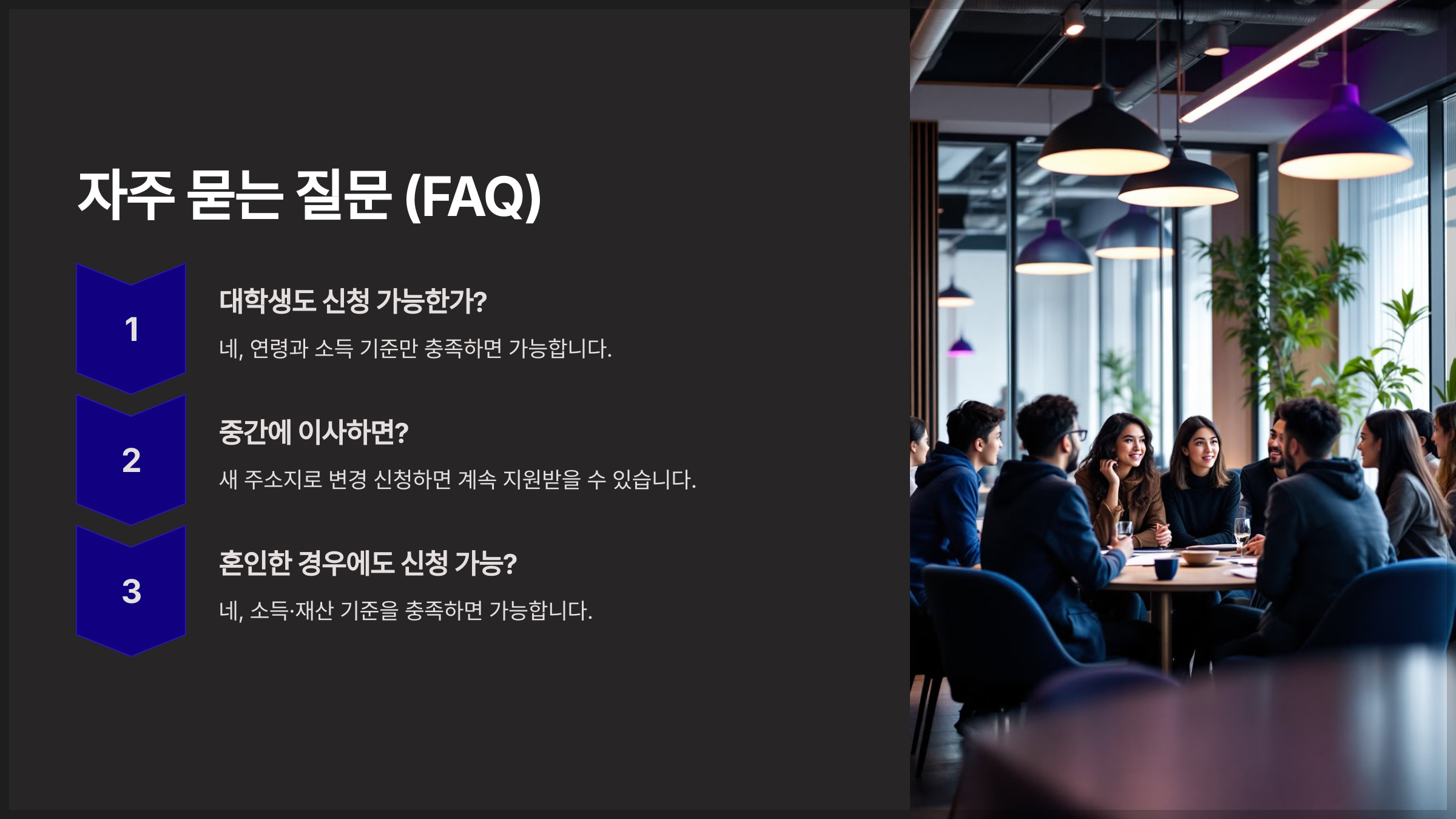 자주 묻는 질문 (FAQ)

1

대학생도 신청 가능한가?

네, 연령과 소득 기준만 충족하면 가능합니다.

2

중간에 이사하면?

새 주소지로 변경 신청하면 계속 지원받을 수 있습니다.

3

혼인한 경우에도 신청 가능?

네, 소득·재산 기준을 충족하면 가능합니다.